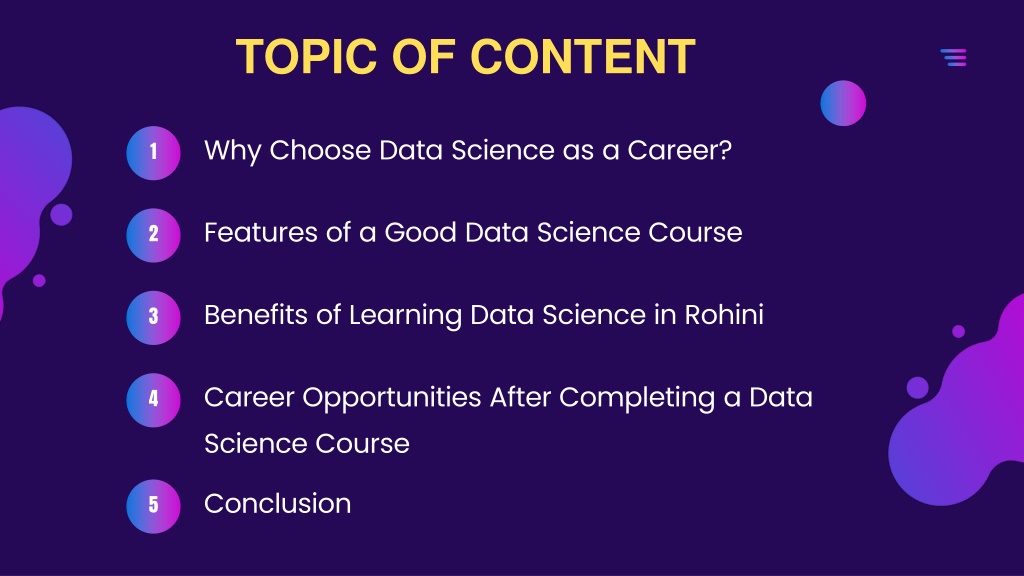 TOPIC OF CONTENT

1 Why Choose Data Science as a Career?

2 Features of a Good Data Science Course

3 Benefits of Learning Data Science in Rohini

4 Career Opportunities After Completing a Data Science Course

5 Conclusion